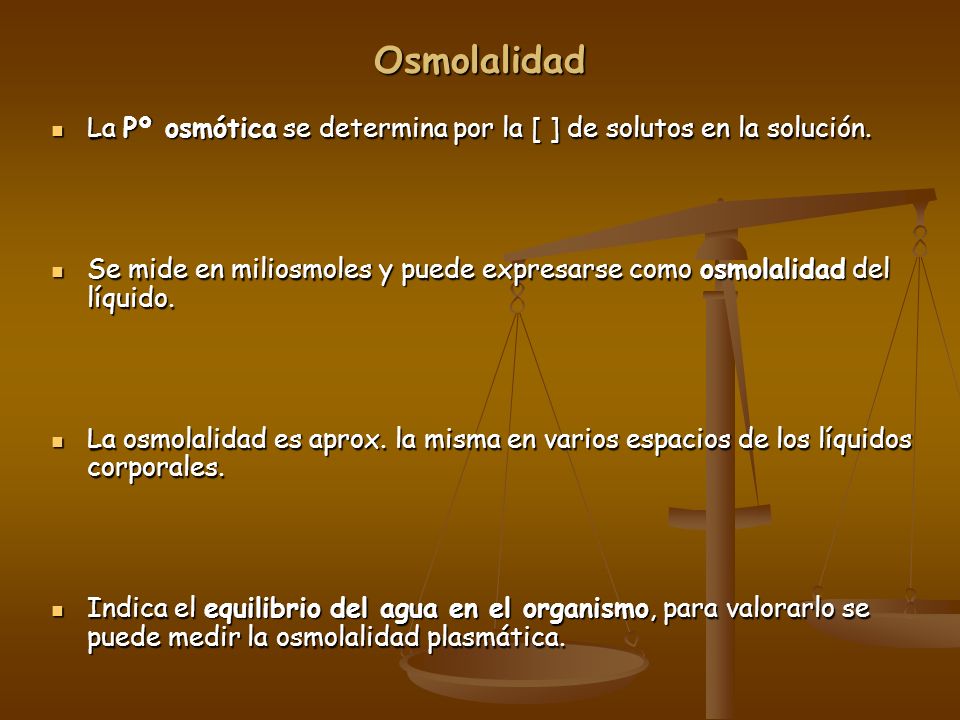 Osmolalidad

La Pº osmótica se determina por la [ ] de solutos en la solución.

Se mide en miliosmoles y puede expresarse como osmolalidad del líquido.

La osmolalidad es aprox. la misma en varios espacios de los líquidos corporales.

Indica el equilibrio del agua en el organismo, para valorarlo se puede medir la osmolalidad plasmática.